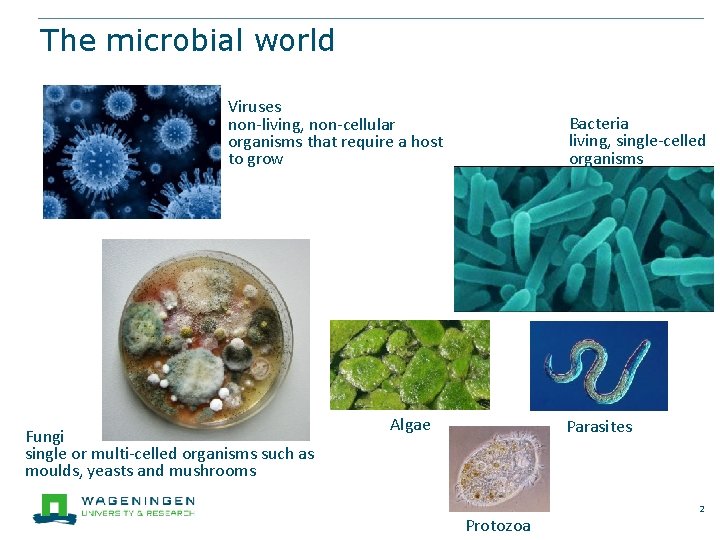 The microbial world

Viruses
non-living, non-cellular organisms that require a host to grow

Bacteria
living, single-celled organisms

Fungi
single or multi-celled organisms such as moulds, yeasts and mushrooms

Algae

Parasites

Protozoa

WAGENINGEN
UNIVERSITY & RESEARCH

2